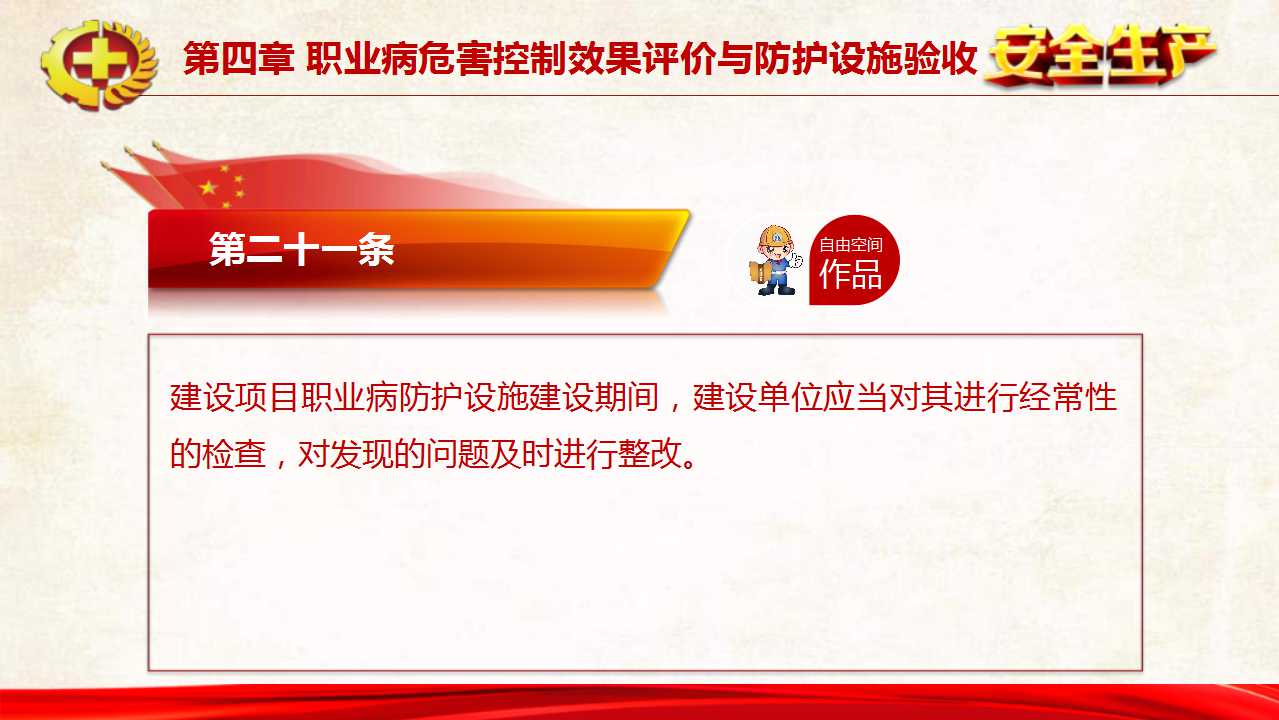 第四章 职业病危害控制效果评价与防护设施验收

安全生产

第二十一条

自由空间
作品

建设项目职业病防护设施建设期间，建设单位应当对其进行经常性的检查，对发现的问题及时进行整改。